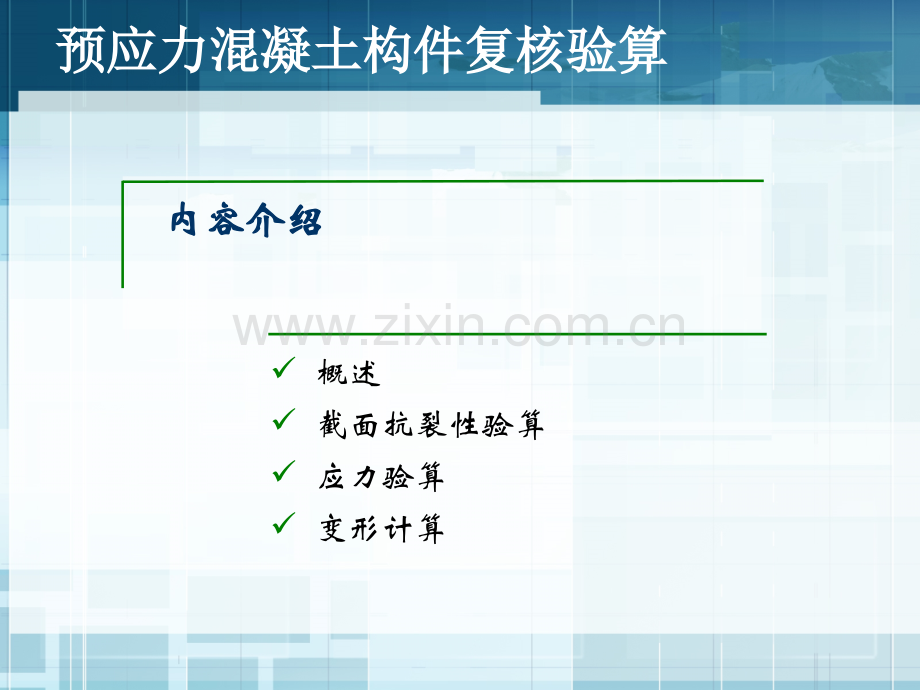 预应力混凝土构件复核验算

内容介绍

✓ 概述
✓ 截面抗裂性验算
✓ 应力验算
✓ 变形计算

www.zixin.com.cn